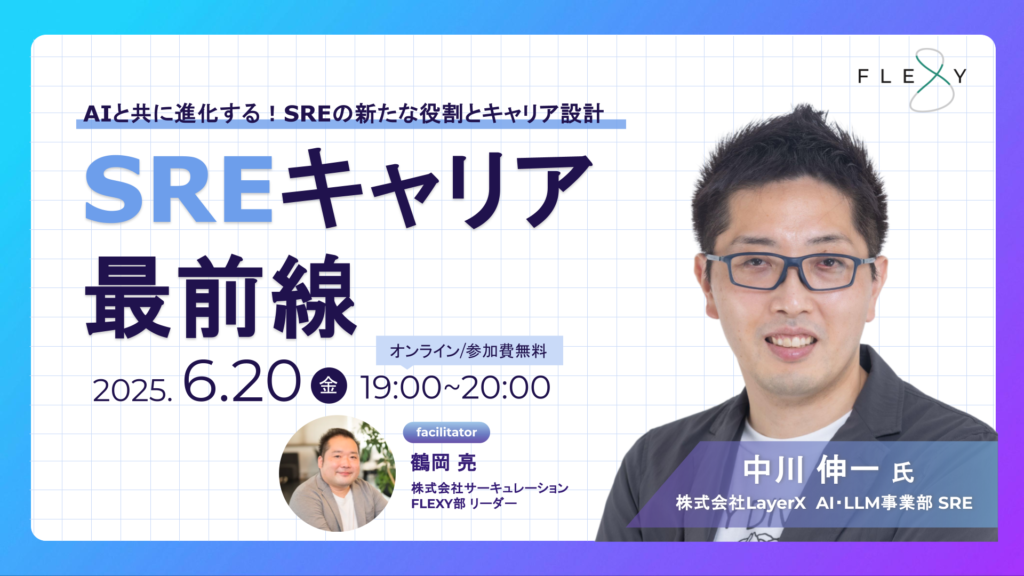 FLEXY

AIと共に進化する！SREの新たな役割とキャリア設計

SREキャリア最前線

オンライン/参加費無料

2025. 6.20 金 19:00~20:00

facilitator
鶴岡 亮
株式会社サーキュレーション
FLEXY部 リーダー

中川 伸一 氏
株式会社LayerX AI・LLM事業部 SRE